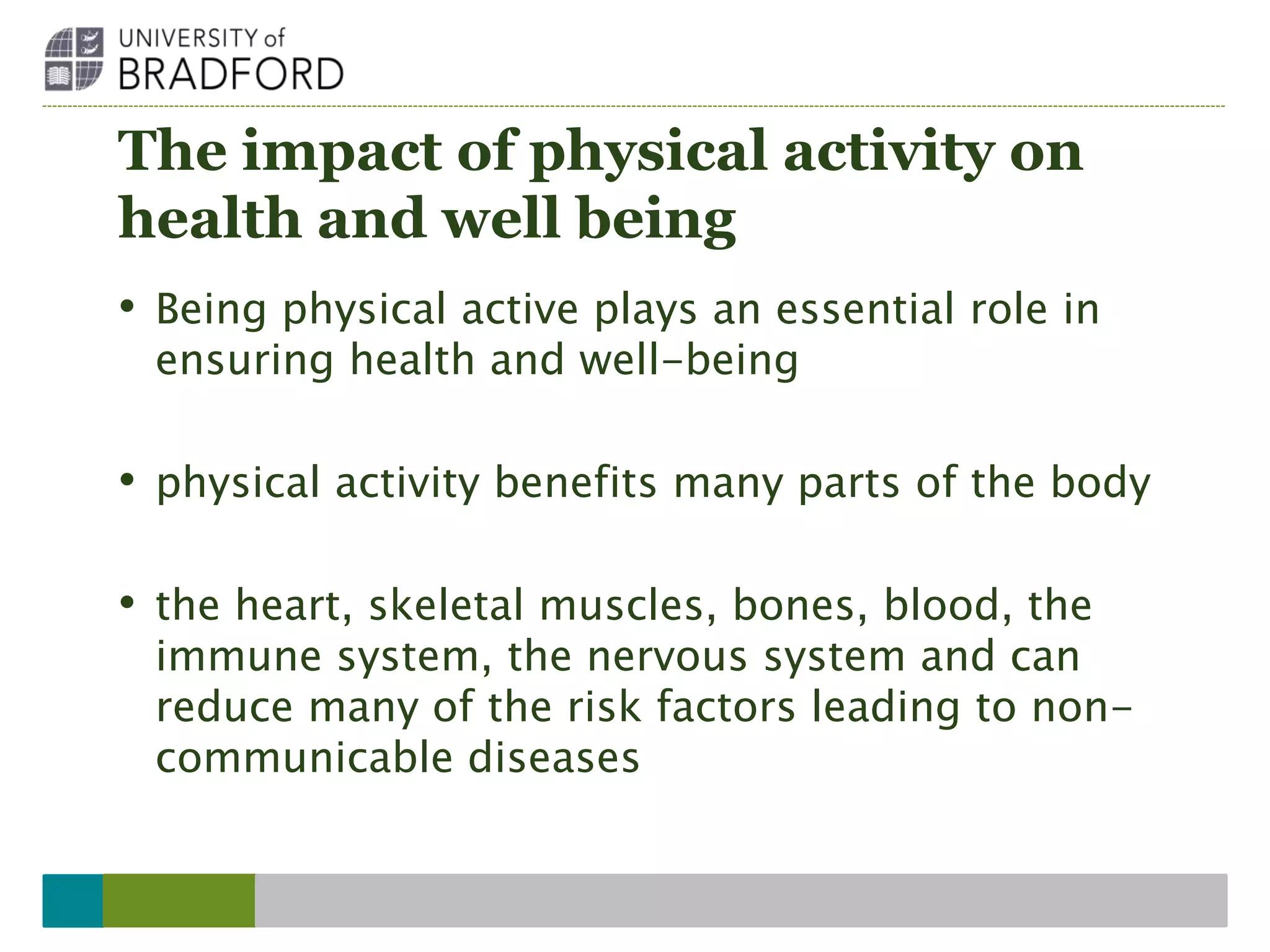 UNIVERSITY of BRADFORD

The impact of physical activity on health and well being

• Being physical active plays an essential role in ensuring health and well-being

• physical activity benefits many parts of the body

• the heart, skeletal muscles, bones, blood, the immune system, the nervous system and can reduce many of the risk factors leading to non-communicable diseases